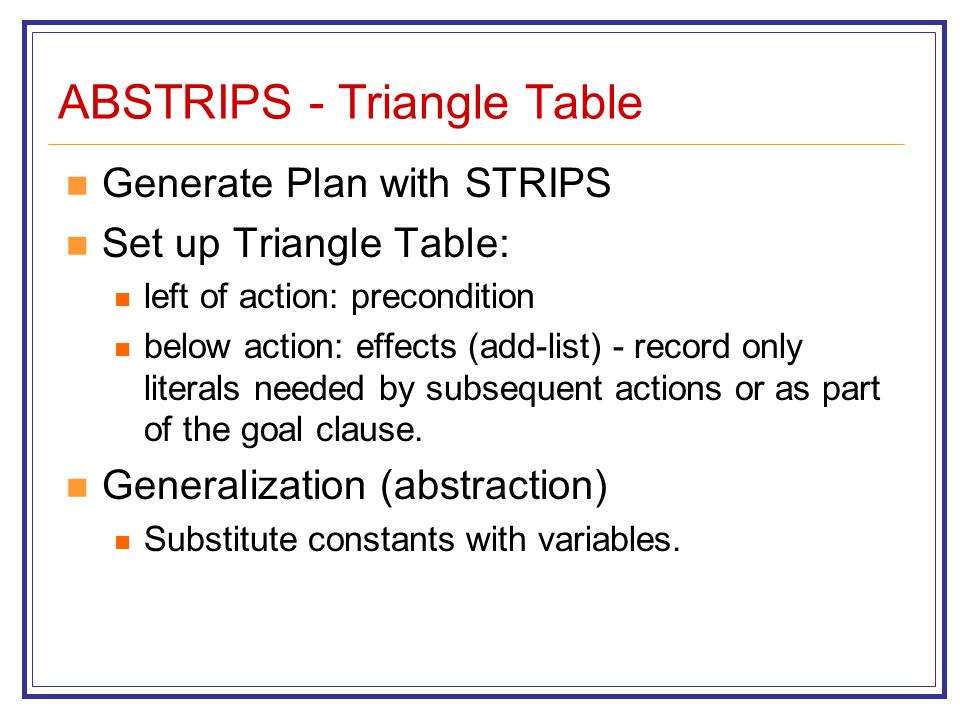 ABSTRIPS - Triangle Table

- Generate Plan with STRIPS
- Set up Triangle Table:
  - left of action: precondition
  - below action: effects (add-list) - record only literals needed by subsequent actions or as part of the goal clause.
- Generalization (abstraction)
  - Substitute constants with variables.